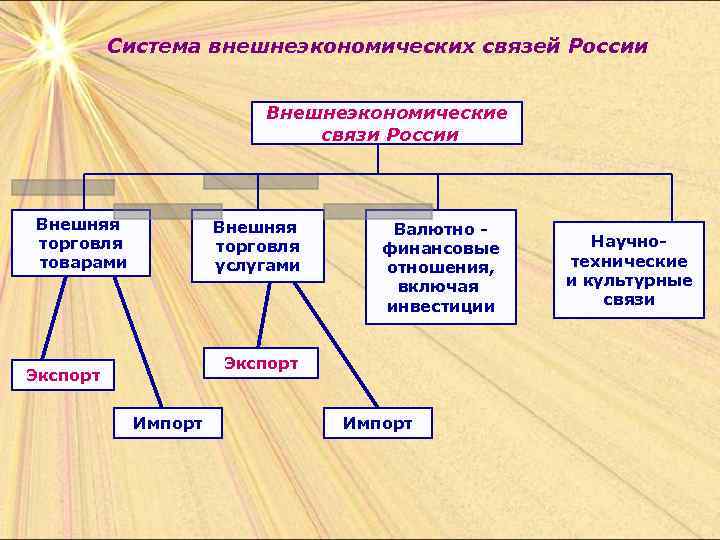 Система внешнеэкономических связей России

Внешнеэкономические связи России

Внешняя торговля товарами

Внешняя торговля услугами

Валютно - финансовые отношения, включая инвестиции

Научно-технические и культурные связи

Экспорт

Импорт

Экспорт

Импорт